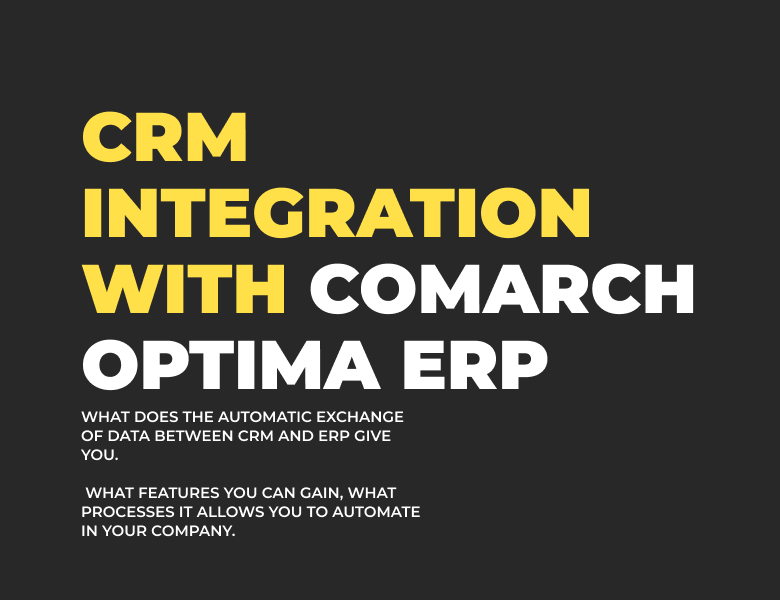 CRM INTEGRATION WITH COMARCH OPTIMA ERP

WHAT DOES THE AUTOMATIC EXCHANGE OF DATA BETWEEN CRM AND ERP GIVE YOU.

WHAT FEATURES YOU CAN GAIN, WHAT PROCESSES IT ALLOWS YOU TO AUTOMATE IN YOUR COMPANY.